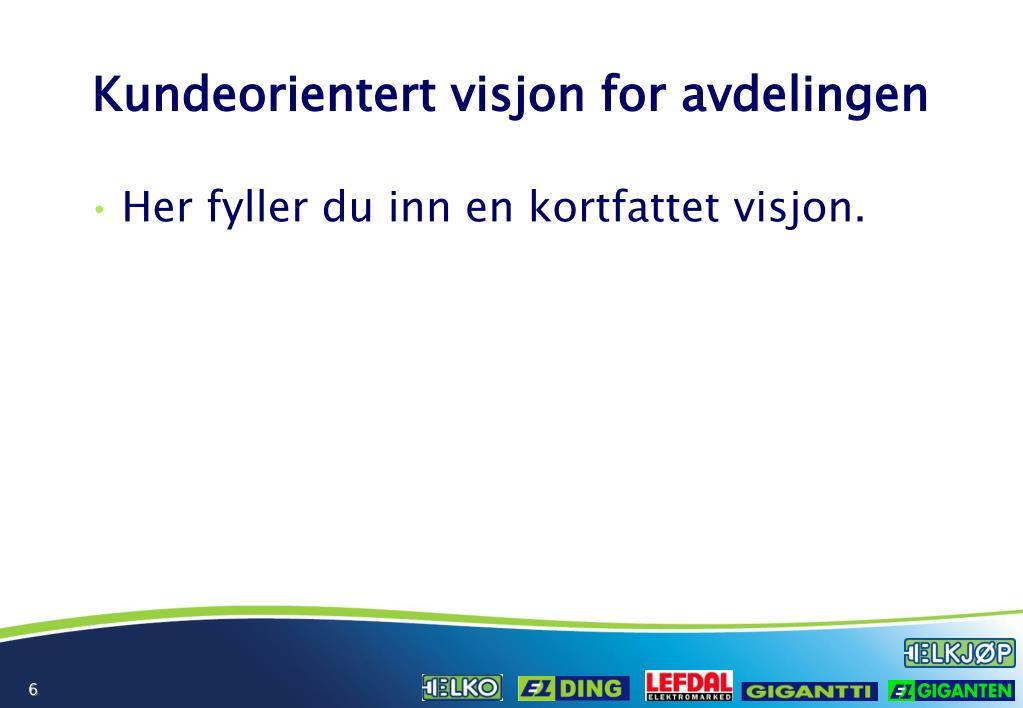 Kundeorientert visjon for avdelingen

• Her fyller du inn en kortfattet visjon.

ELKJØP

6

ELKO EL DING LEFDAL ELEKTROMARKED GIGANTTI EL GIGANTEN